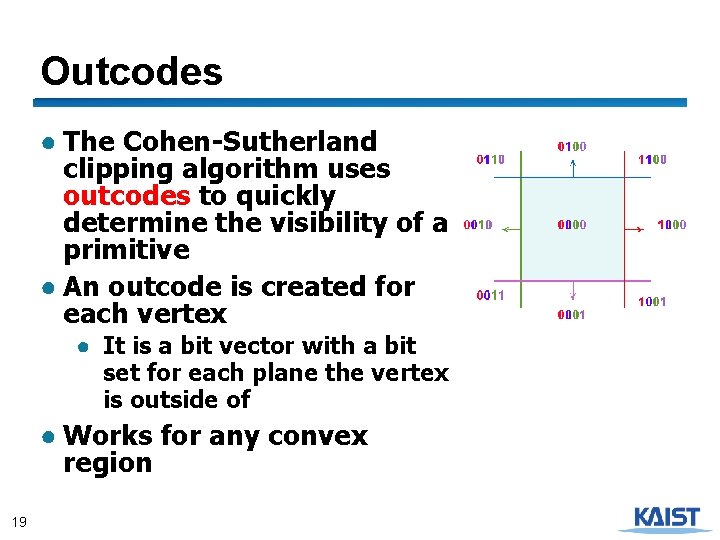 Outcodes

- The Cohen-Sutherland clipping algorithm uses outcodes to quickly determine the visibility of a primitive
- An outcode is created for each vertex
  - It is a bit vector with a bit set for each plane the vertex is outside of
- Works for any convex region

0110
0100
1100
0010
0000
1000
0011
0001
1001

19

KAIST